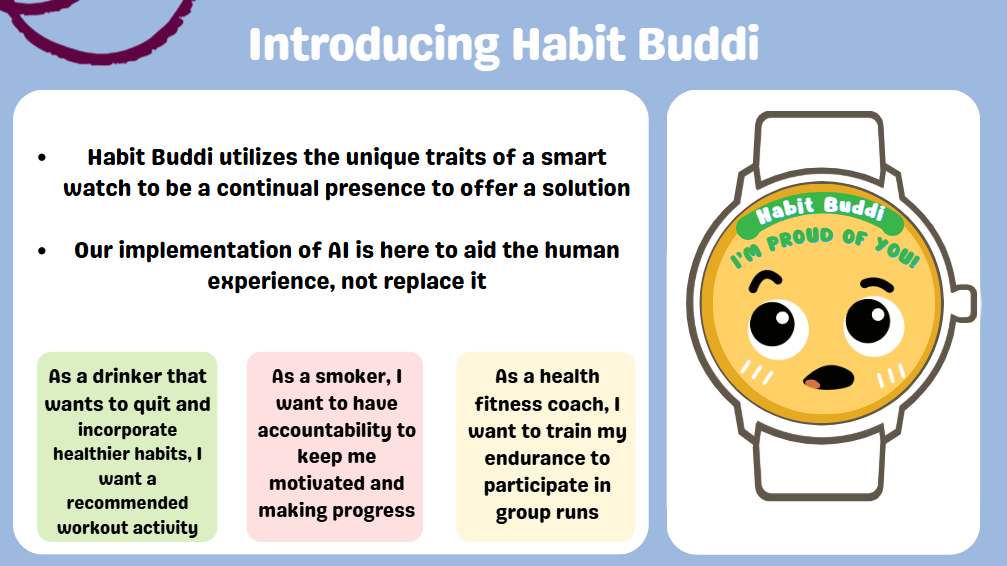 Introducing Habit Buddi

• Habit Buddi utilizes the unique traits of a smart watch to be a continual presence to offer a solution

• Our implementation of AI is here to aid the human experience, not replace it

As a drinker that wants to quit and incorporate healthier habits, I want a recommended workout activity

As a smoker, I want to have accountability to keep me motivated and making progress

As a health fitness coach, I want to train my endurance to participate in group runs

Habit Buddi

I'M PROUD OF YOU!